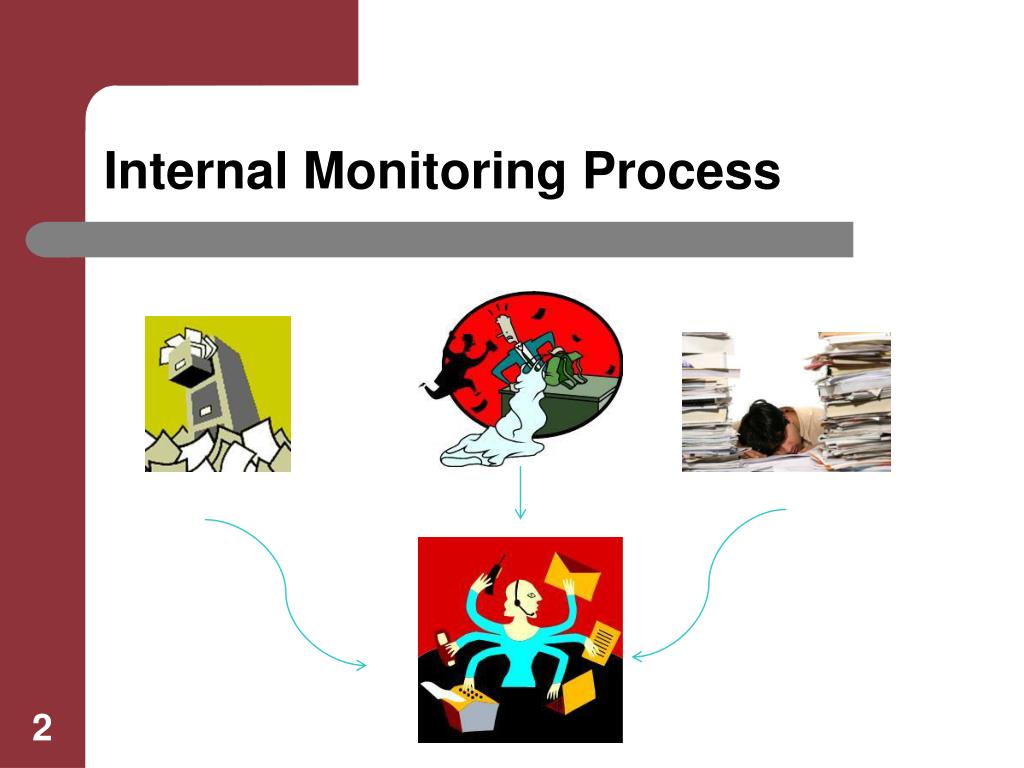 Internal Monitoring Process

2